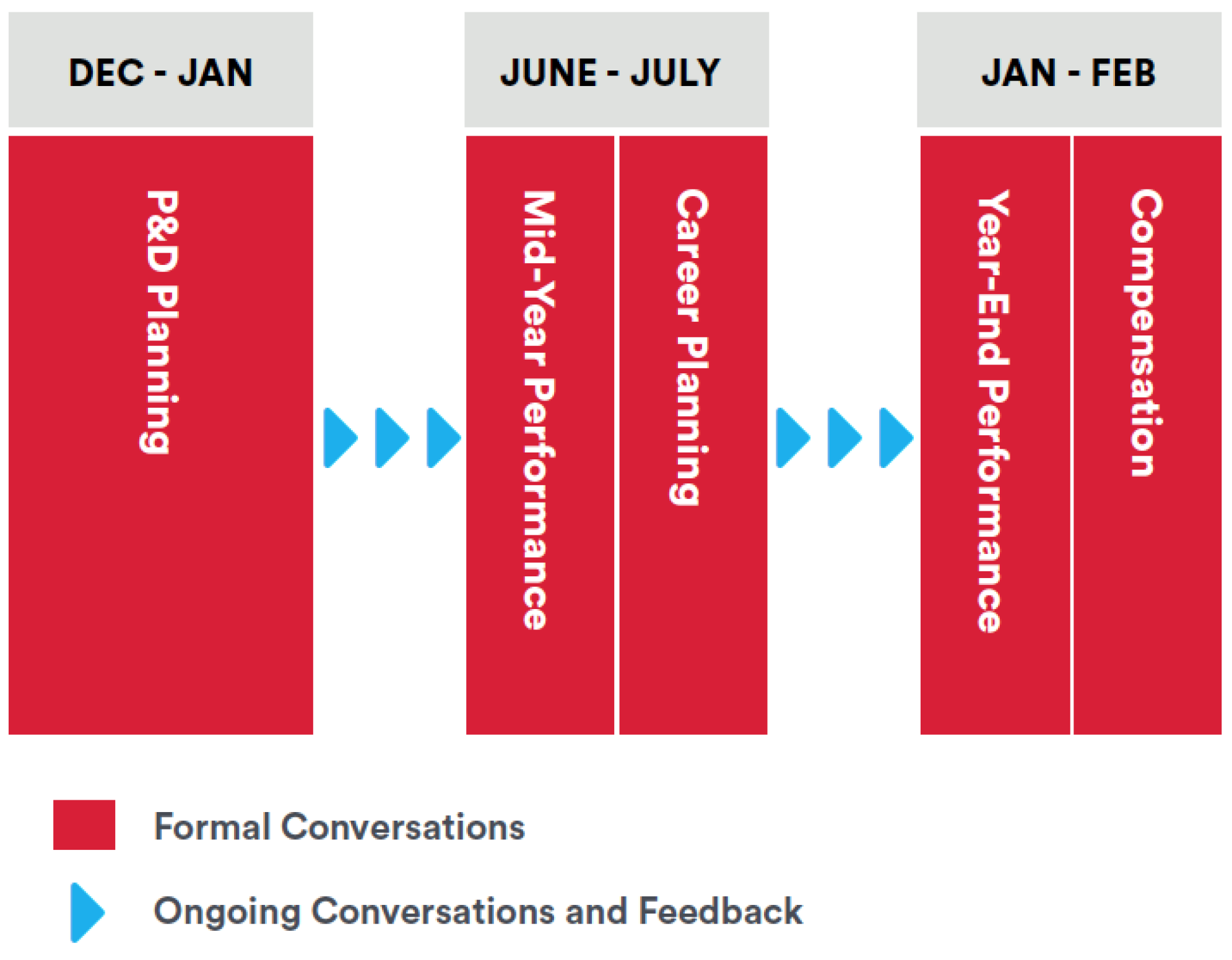 DEC - JAN

P&D Planning

JUNE - JULY

Mid-Year Performance

Career Planning

JAN - FEB

Year-End Performance

Compensation

Formal Conversations

Ongoing Conversations and Feedback